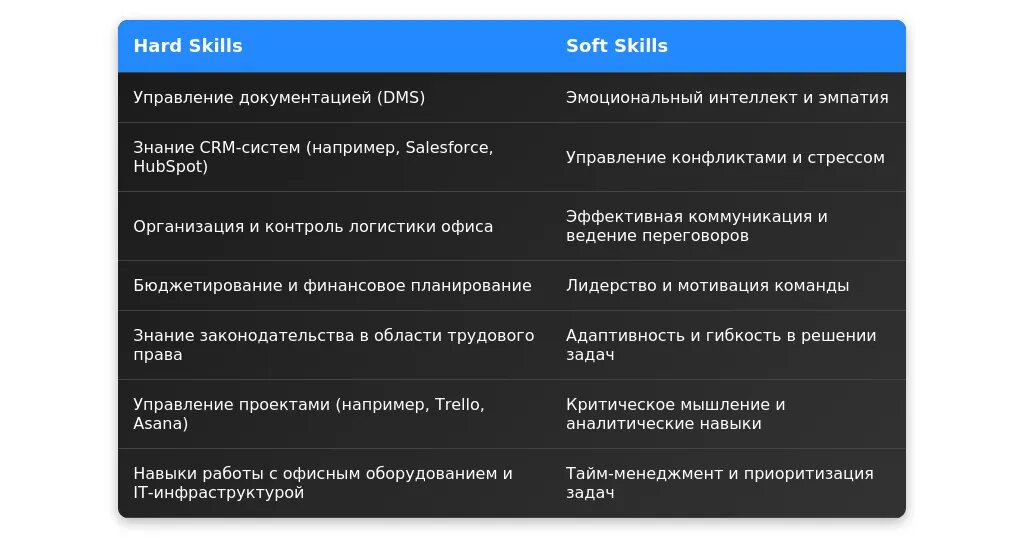 | Hard Skills | Soft Skills |
|---|---|
| Управление документацией (DMS) | Эмоциональный интеллект и эмпатия |
| Знание CRM-систем (например, Salesforce, HubSpot) | Управление конфликтами и стрессом |
| Организация и контроль логистики офиса | Эффективная коммуникация и ведение переговоров |
| Бюджетирование и финансовое планирование | Лидерство и мотивация команды |
| Знание законодательства в области трудового права | Адаптивность и гибкость в решении задач |
| Управление проектами (например, Trello, Asana) | Критическое мышление и аналитические навыки |
| Навыки работы с офисным оборудованием и IT-инфраструктурой | Тайм-менеджмент и приоритизация задач |